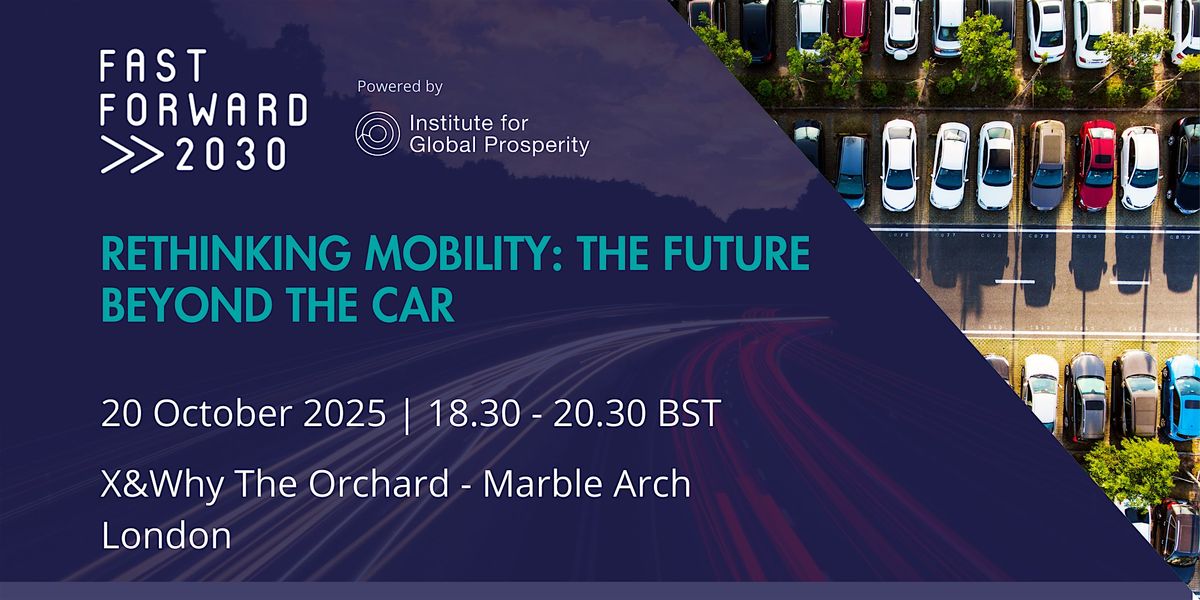 FAST FORWARD >> 2030

Powered by

Institute for Global Prosperity

RETHINKING MOBILITY: THE FUTURE BEYOND THE CAR

20 October 2025 | 18.30 - 20.30 BST

X&Why The Orchard - Marble Arch London